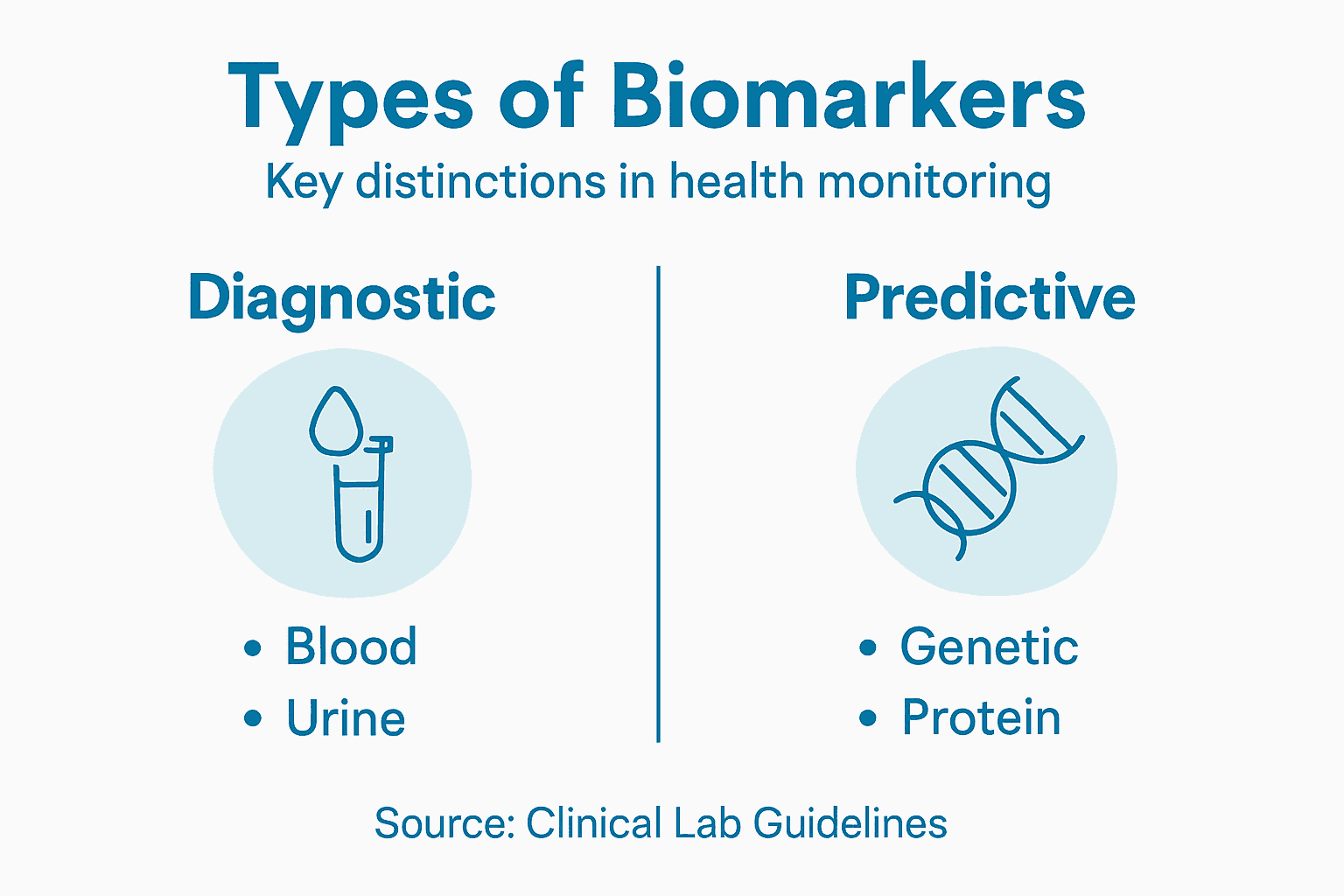 Types of Biomarkers
Key distinctions in health monitoring

Diagnostic

• Blood
• Urine

Predictive

• Genetic
• Protein

Source: Clinical Lab Guidelines